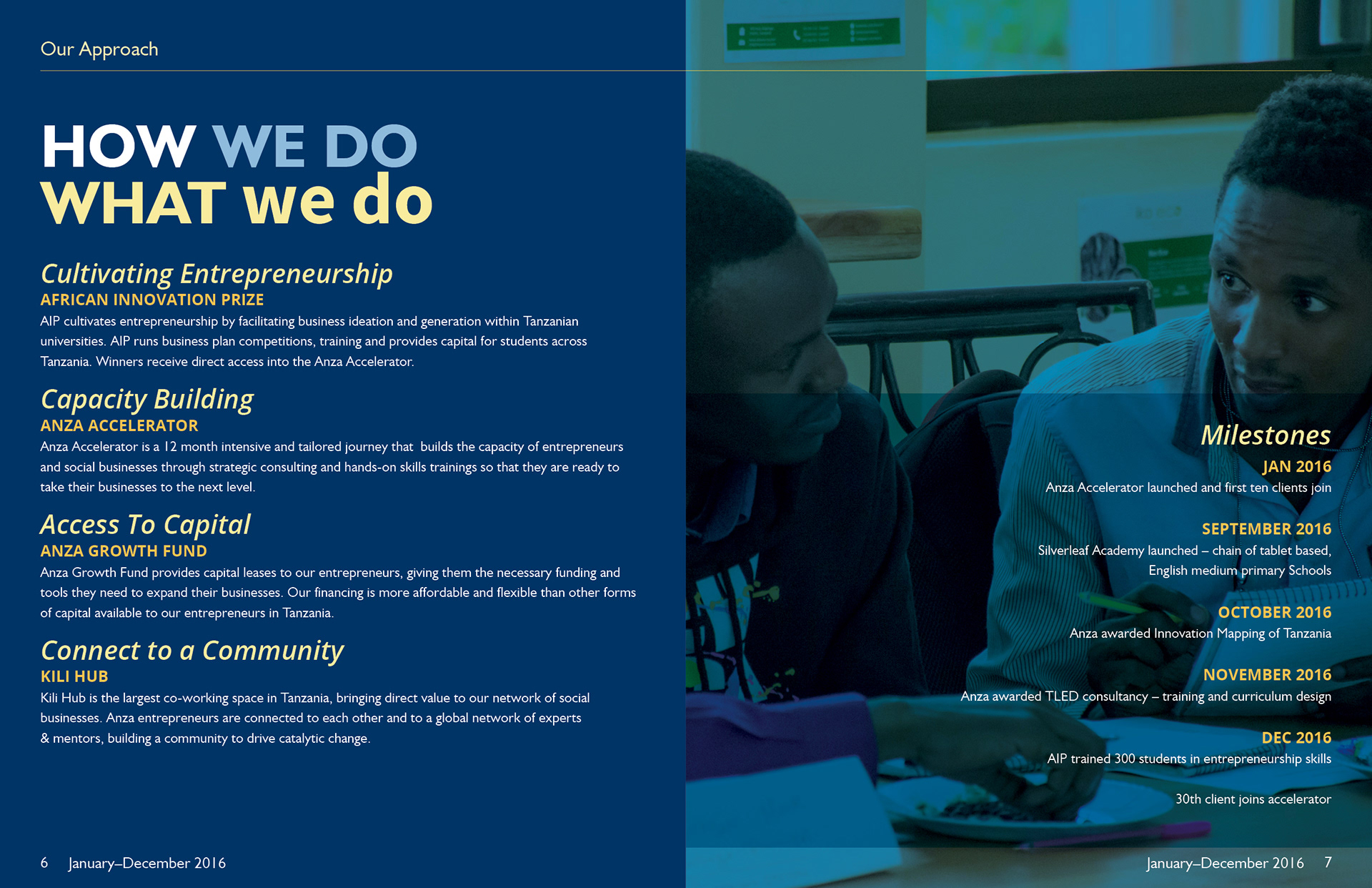 Our Approach

HOW WE DO
WHAT we do

Cultivating Entrepreneurship
AFRICAN INNOVATION PRIZE
AIP cultivates entrepreneurship by facilitating business ideation and generation within Tanzanian universities. AIP runs business plan competitions, training and provides capital for students across Tanzania. Winners receive direct access into the Anza Accelerator.

Capacity Building
ANZA ACCELERATOR
Anza Accelerator is a 12 month intensive and tailored journey that builds the capacity of entrepreneurs and social businesses through strategic consulting and hands-on skills trainings so that they are ready to take their businesses to the next level.

Access To Capital
ANZA GROWTH FUND
Anza Growth Fund provides capital leases to our entrepreneurs, giving them the necessary funding and tools they need to expand their businesses. Our financing is more affordable and flexible than other forms of capital available to our entrepreneurs in Tanzania.

Connect to a Community
KILI HUB
Kili Hub is the largest co-working space in Tanzania, bringing direct value to our network of social businesses. Anza entrepreneurs are connected to each other and to a global network of experts & mentors, building a community to drive catalytic change.

6 January–December 2016

Milestones
JAN 2016
Anza Accelerator launched and first ten clients join

SEPTEMBER 2016
Silverleaf Academy launched – chain of tablet based, English medium primary Schools

OCTOBER 2016
Anza awarded Innovation Mapping of Tanzania

NOVEMBER 2016
Anza awarded TLED consultancy – training and curriculum design

DEC 2016
AIP trained 300 students in entrepreneurship skills

30th client joins accelerator

January–December 2016 7